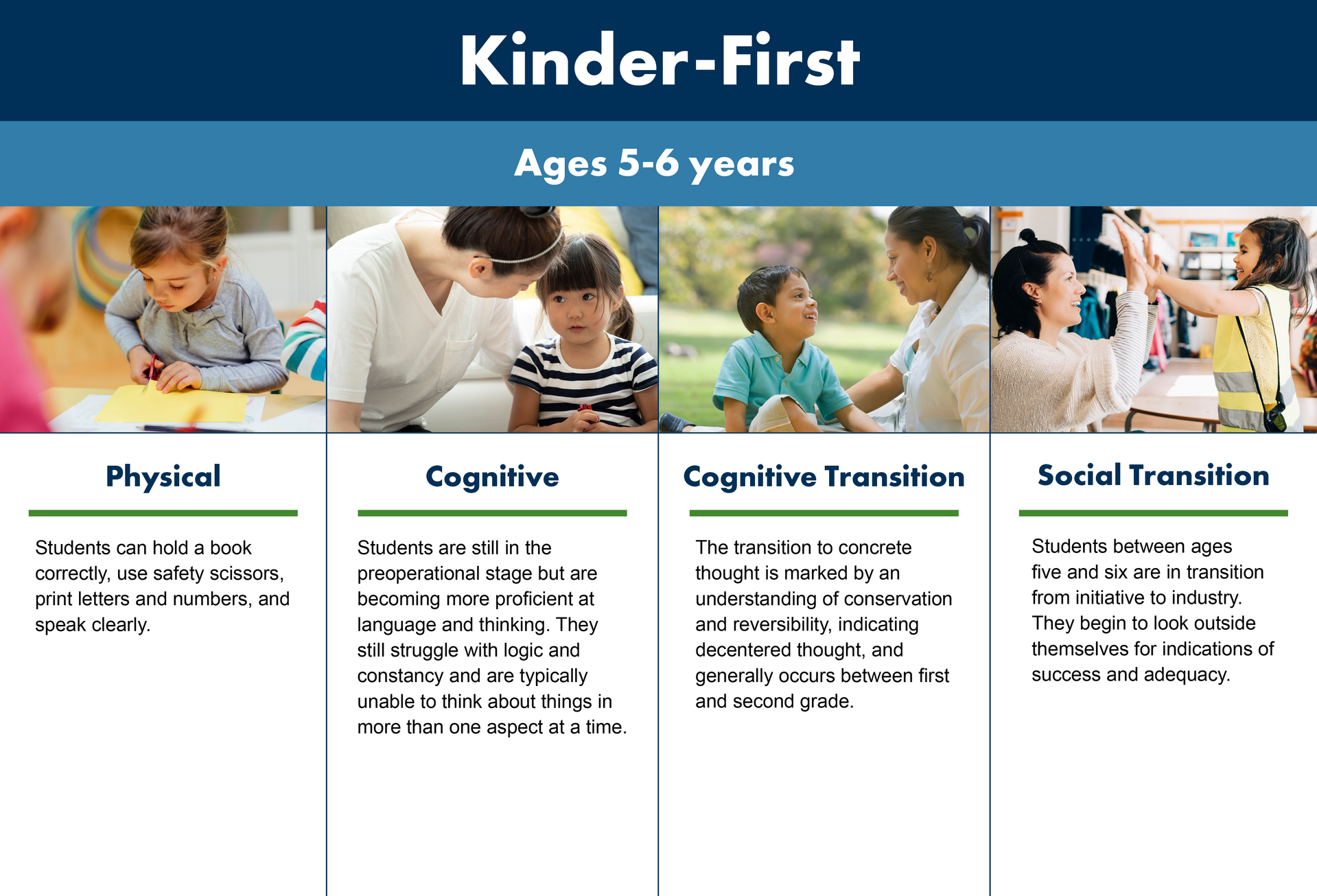 Kinder-First

Ages 5-6 years

Physical

Students can hold a book correctly, use safety scissors, print letters and numbers, and speak clearly.

Cognitive

Students are still in the preoperational stage but are becoming more proficient at language and thinking. They still struggle with logic and constancy and are typically unable to think about things in more than one aspect at a time.

Cognitive Transition

The transition to concrete thought is marked by an understanding of conservation and reversibility, indicating decentered thought, and generally occurs between first and second grade.

Social Transition

Students between ages five and six are in transition from initiative to industry. They begin to look outside themselves for indications of success and adequacy.